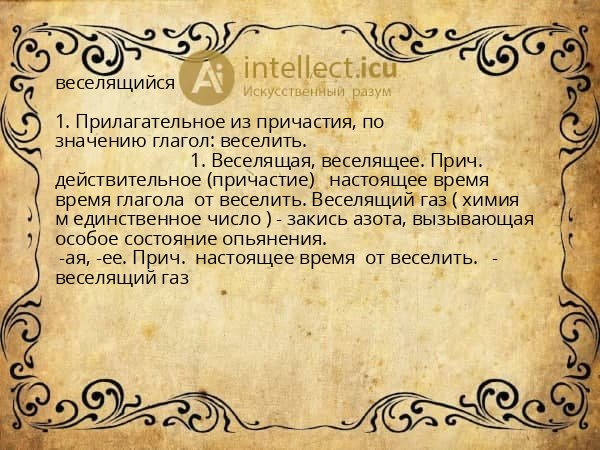 веселящийся

Ai intellect.icu
Искусственный разум

1. Прилагательное из причастия, по значению глагол: веселить.
1. Веселящая, веселящее. Прич. действительное (причастие) настоящее время время глагола от веселить. Веселящий газ ( химия м единственное число ) - закись азота, вызывающая особое состояние опьянения.
-ая, -ее. Прич. настоящее время от веселить. - веселящий газ